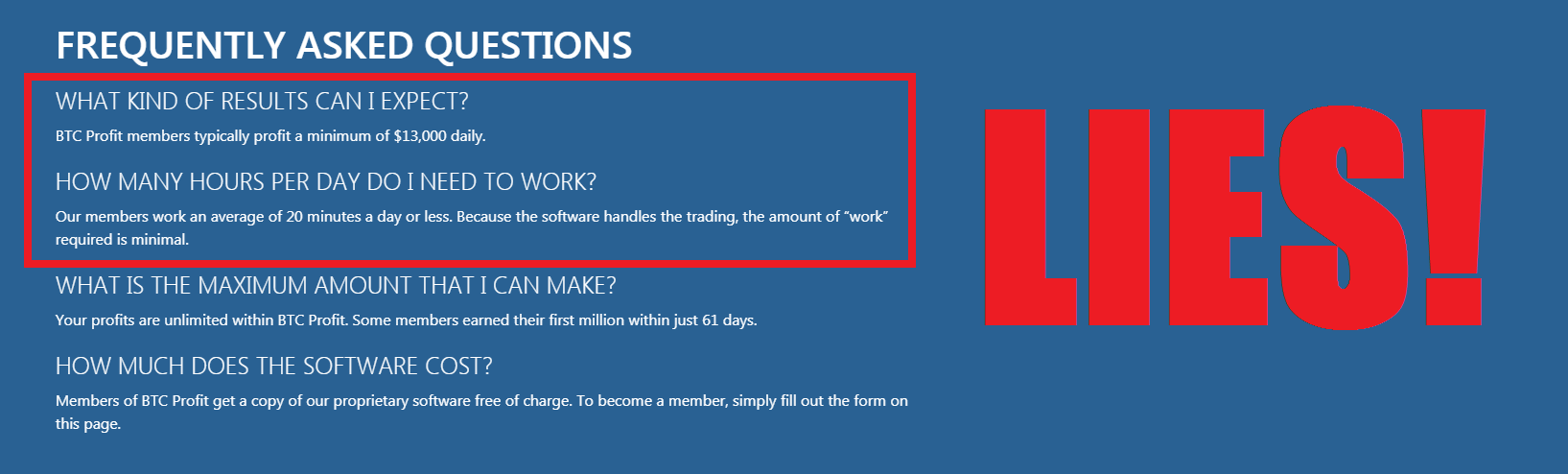 FREQUENTLY ASKED QUESTIONS

WHAT KIND OF RESULTS CAN I EXPECT?

BTC Profit members typically profit a minimum of $13,000 daily.

HOW MANY HOURS PER DAY DO I NEED TO WORK?

Our members work an average of 20 minutes a day or less. Because the software handles the trading, the amount of "work" required is minimal.

WHAT IS THE MAXIMUM AMOUNT THAT I CAN MAKE?

Your profits are unlimited within BTC Profit. Some members earned their first million within just 61 days.

HOW MUCH DOES THE SOFTWARE COST?

Members of BTC Profit get a copy of our proprietary software free of charge. To become a member, simply fill out the form on this page.

LIES!